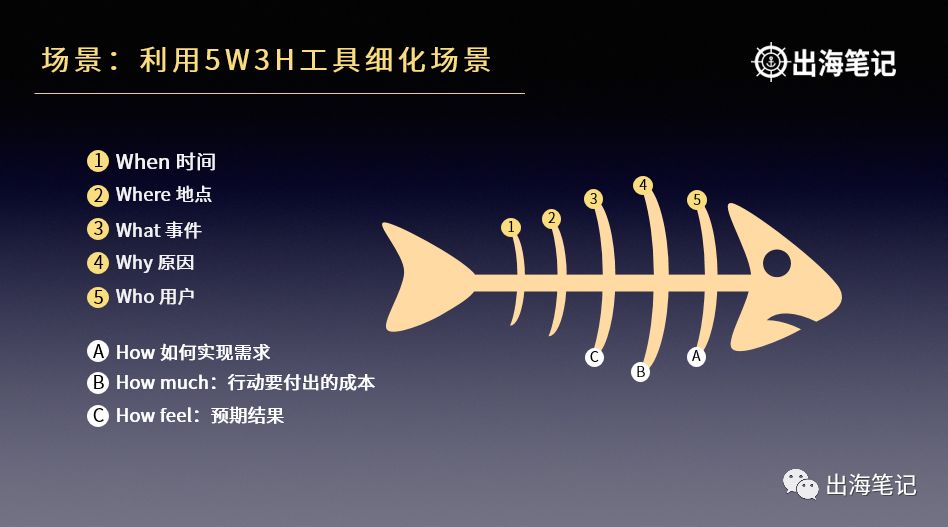 场景：利用5W3H工具细化场景

出海笔记

1 When 时间
2 Where 地点
3 What 事件
4 Why 原因
5 Who 用户

A How 如何实现需求
B How much：行动要付出的成本
C How feel：预期结果

1 2 3 4 5
C B A

出海笔记